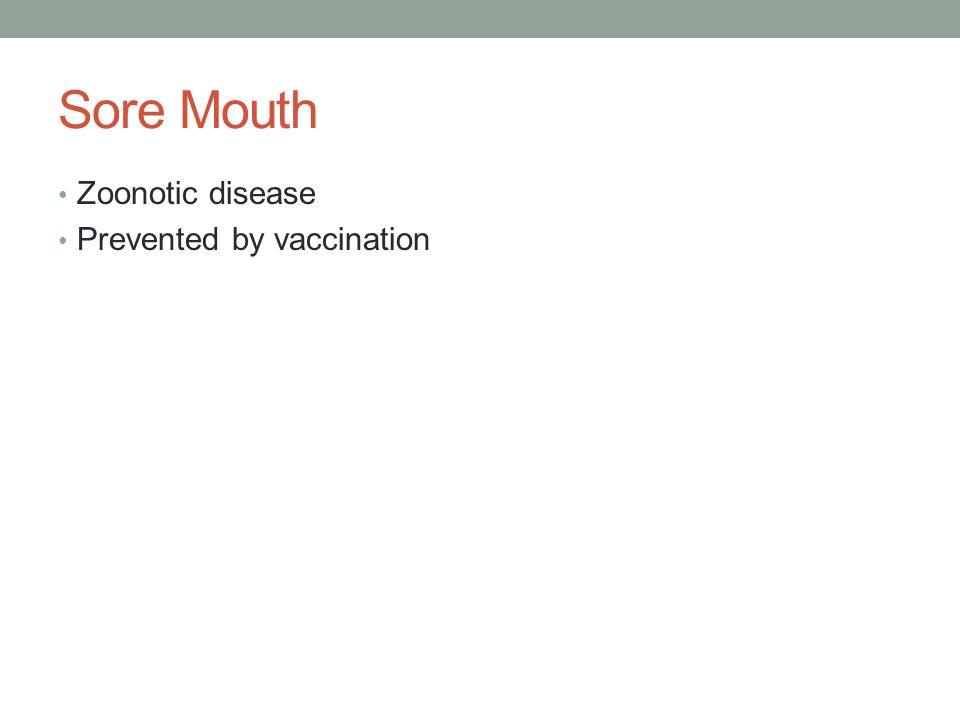 Sore Mouth

• Zoonotic disease
• Prevented by vaccination